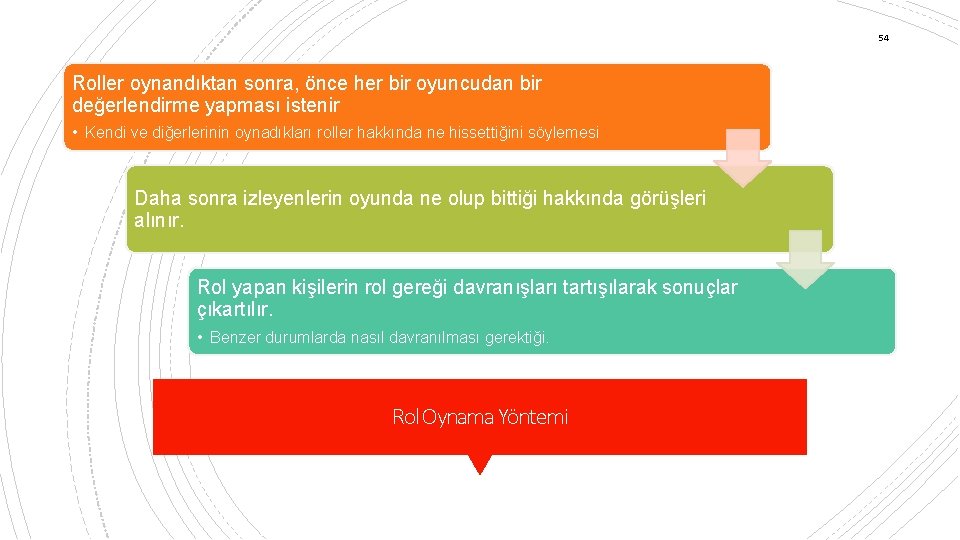 54

Roller oynandıktan sonra, önce her bir oyuncudan bir değerlendirme yapması istenir

• Kendi ve diğerlerinin oynadıkları roller hakkında ne hissettiğini söylemesi

Daha sonra izleyenlerin oyunda ne olup bittiği hakkında görüşleri alınır.

Rol yapan kişilerin rol gereği davranışları tartışılarak sonuçlar çıkartılır.

• Benzer durumlarda nasıl davranılması gerektiği.

Rol Oynama Yöntemi